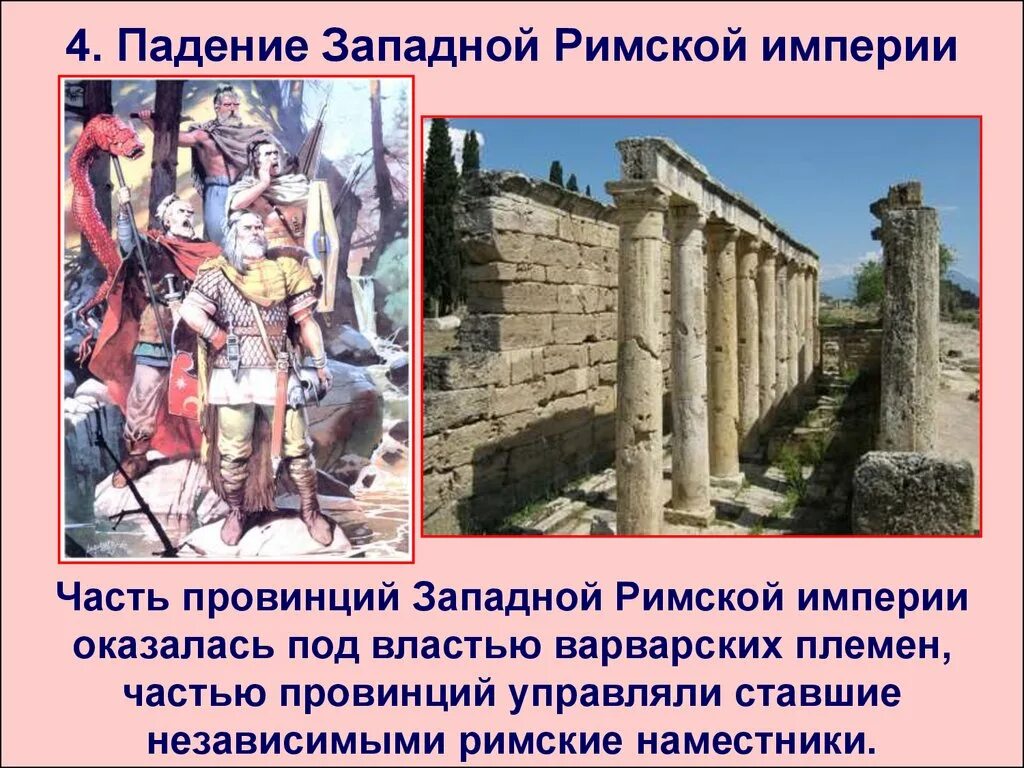 4. Падение Западной Римской империи

Часть провинций Западной Римской империи оказалась под властью варварских племен, частью провинций управляли ставшие независимыми римские наместники.